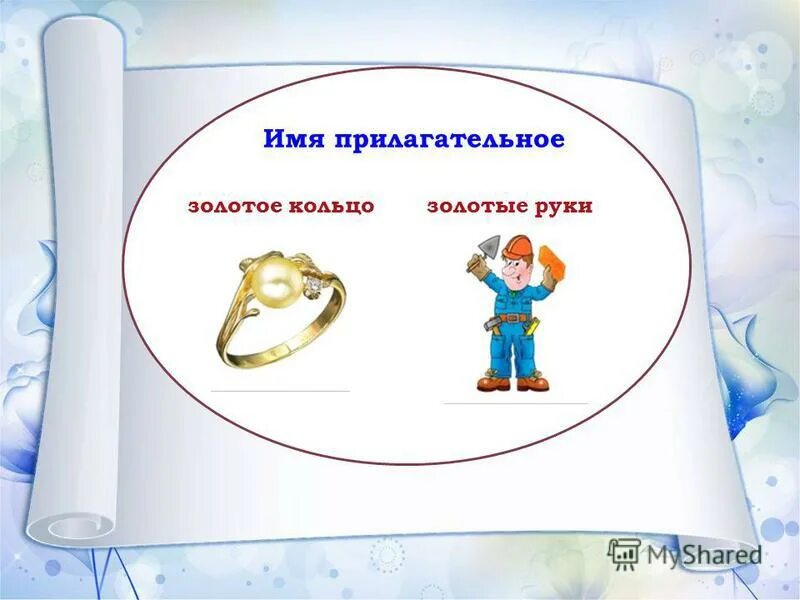 Имя прилагательное

золотое кольцо

золотые руки

MyShared